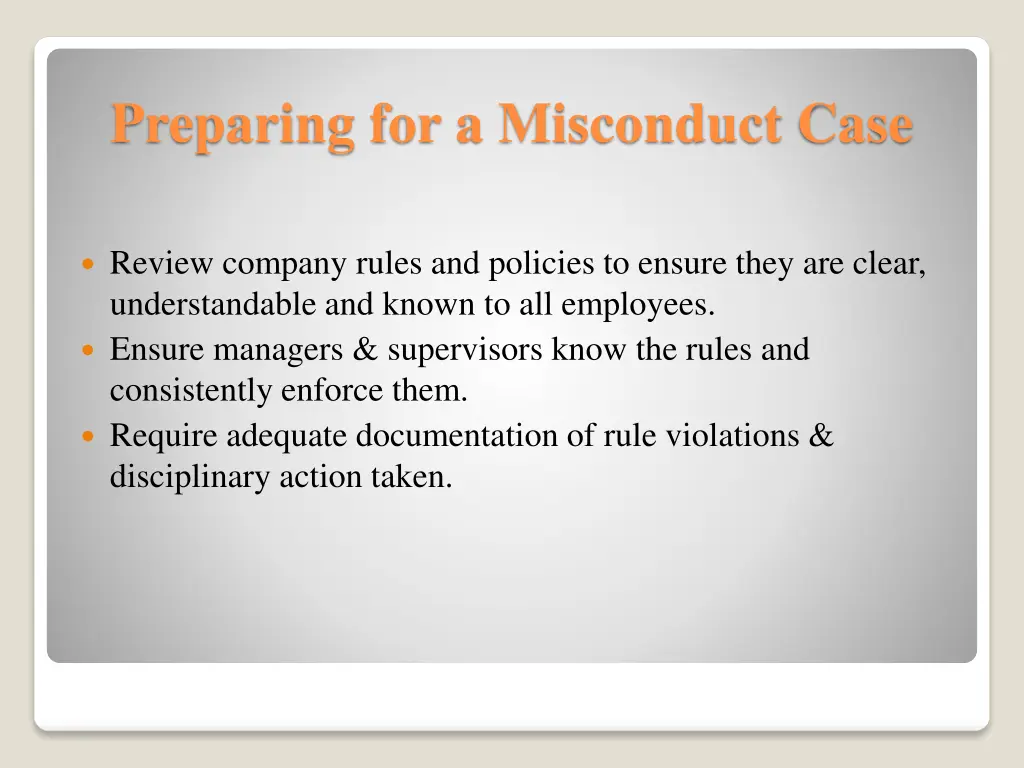 Preparing for a Misconduct Case

- Review company rules and policies to ensure they are clear, understandable and known to all employees.
- Ensure managers & supervisors know the rules and consistently enforce them.
- Require adequate documentation of rule violations & disciplinary action taken.